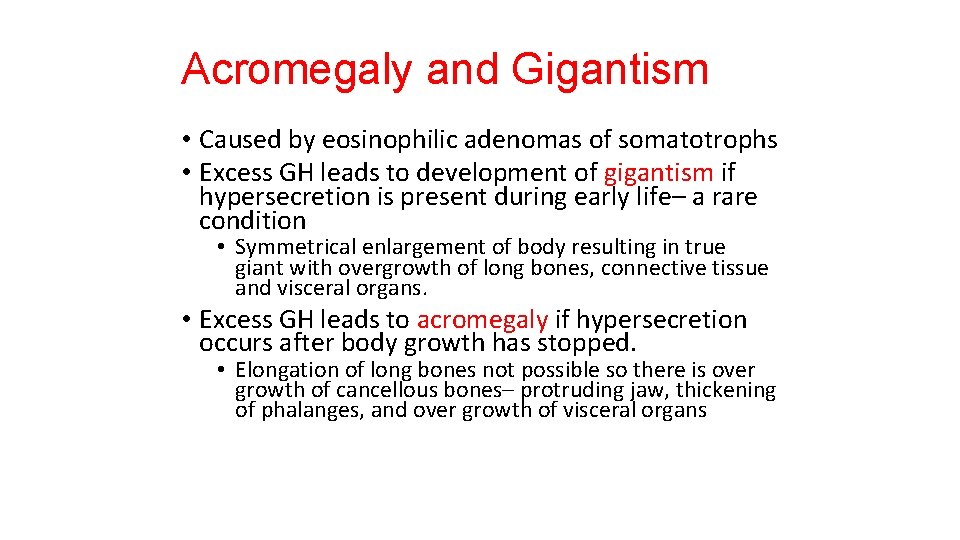 Acromegaly and Gigantism

• Caused by eosinophilic adenomas of somatotrophs
• Excess GH leads to development of gigantism if hypersecretion is present during early life– a rare condition
  • Symmetrical enlargement of body resulting in true giant with overgrowth of long bones, connective tissue and visceral organs.
• Excess GH leads to acromegaly if hypersecretion occurs after body growth has stopped.
  • Elongation of long bones not possible so there is over growth of cancellous bones– protruding jaw, thickening of phalanges, and over growth of visceral organs